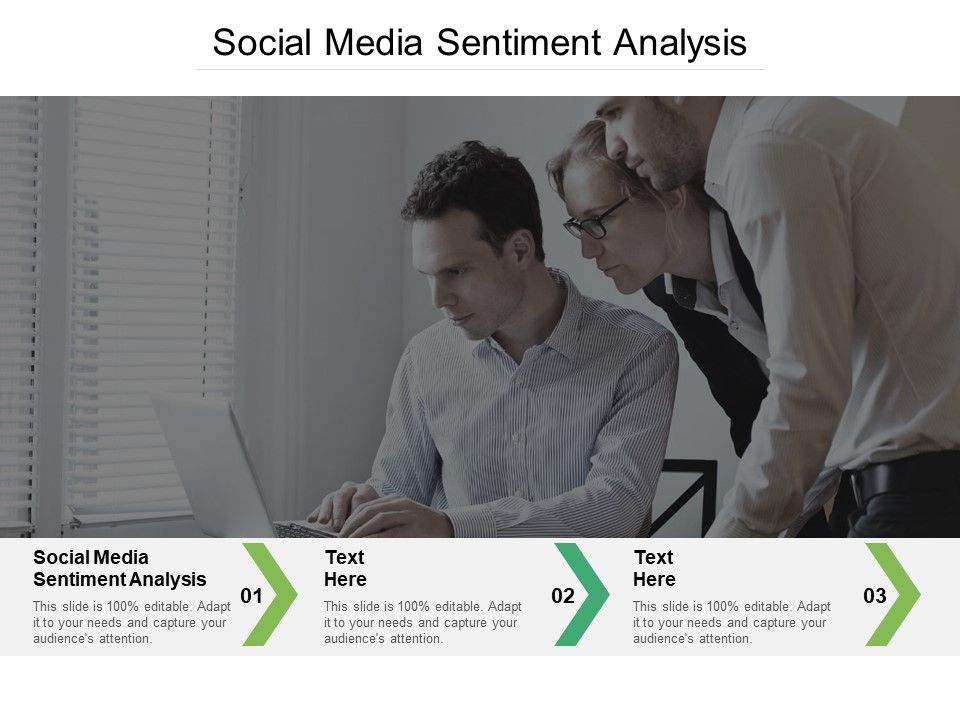 Social Media Sentiment Analysis

Social Media Sentiment Analysis

This slide is 100% editable. Adapt it to your needs and capture your audience's attention.

01

Text Here

This slide is 100% editable. Adapt it to your needs and capture your audience's attention.

02

Text Here

This slide is 100% editable. Adapt it to your needs and capture your audience's attention.

03